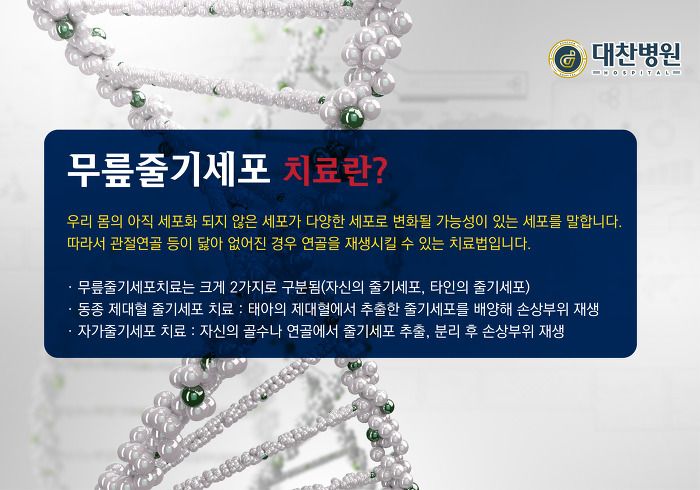 대찬병원
HOSPITAL

무릎줄기세포 치료란?

우리 몸의 아직 세포화 되지 않은 세포가 다양한 세포로 변화될 가능성이 있는 세포를 말합니다. 따라서 관절연골 등이 닳아 없어진 경우 연골을 재생시킬 수 있는 치료법입니다.

· 무릎줄기세포치료는 크게 2가지로 구분됨(자신의 줄기세포, 타인의 줄기세포)
· 동종 제대혈 줄기세포 치료 : 태아의 제대혈에서 추출한 줄기세포를 배양해 손상부위 재생
· 자가줄기세포 치료 : 자신의 골수나 연골에서 줄기세포 추출, 분리 후 손상부위 재생